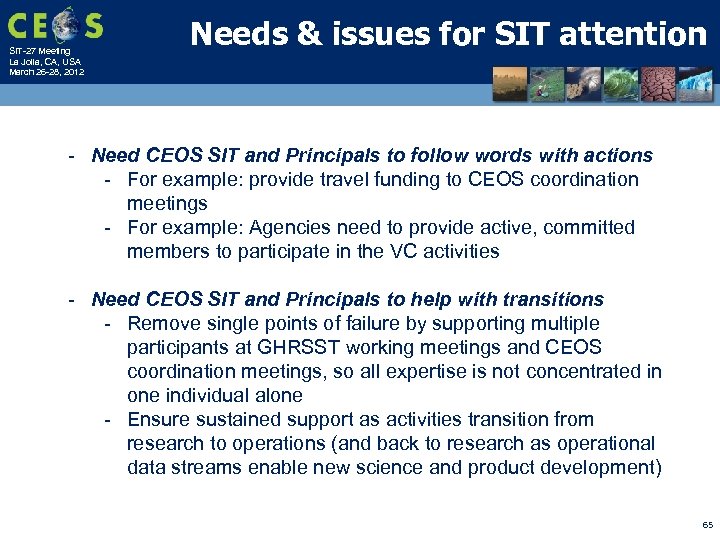 CEOS

SIT-27 Meeting
La Jolla, CA, USA
March 26-28, 2012

Needs & issues for SIT attention

- Need CEOS SIT and Principals to follow words with actions
  - For example: provide travel funding to CEOS coordination meetings
  - For example: Agencies need to provide active, committed members to participate in the VC activities

- Need CEOS SIT and Principals to help with transitions
  - Remove single points of failure by supporting multiple participants at GHRSST working meetings and CEOS coordination meetings, so all expertise is not concentrated in one individual alone
  - Ensure sustained support as activities transition from research to operations (and back to research as operational data streams enable new science and product development)

65